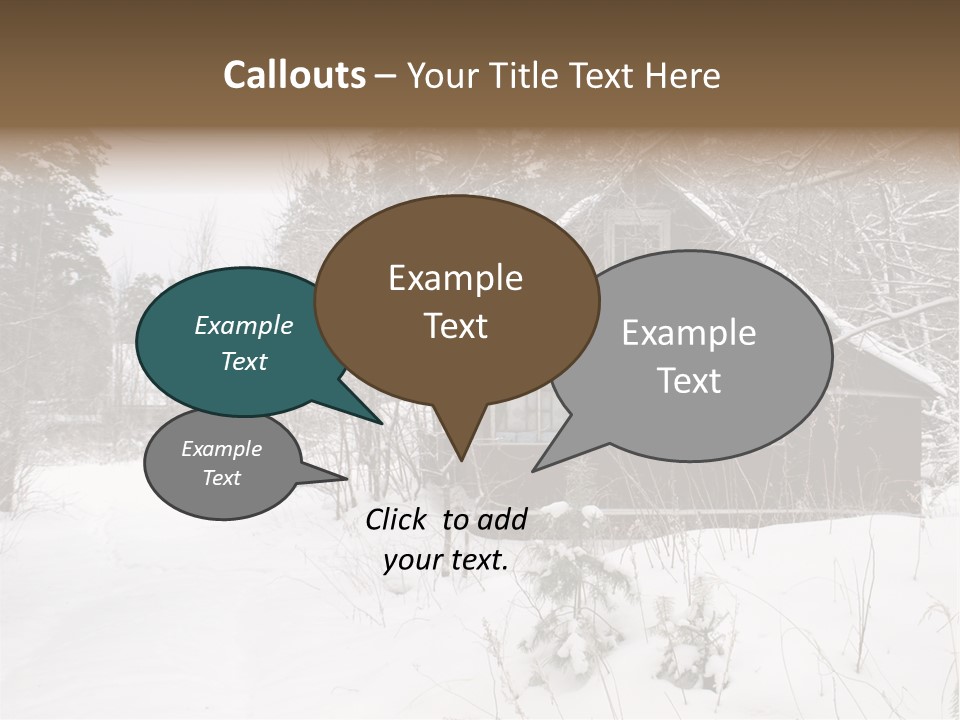 Callouts – Your Title Text Here

Example Text

Example Text

Example Text

Example Text

Click to add your text.